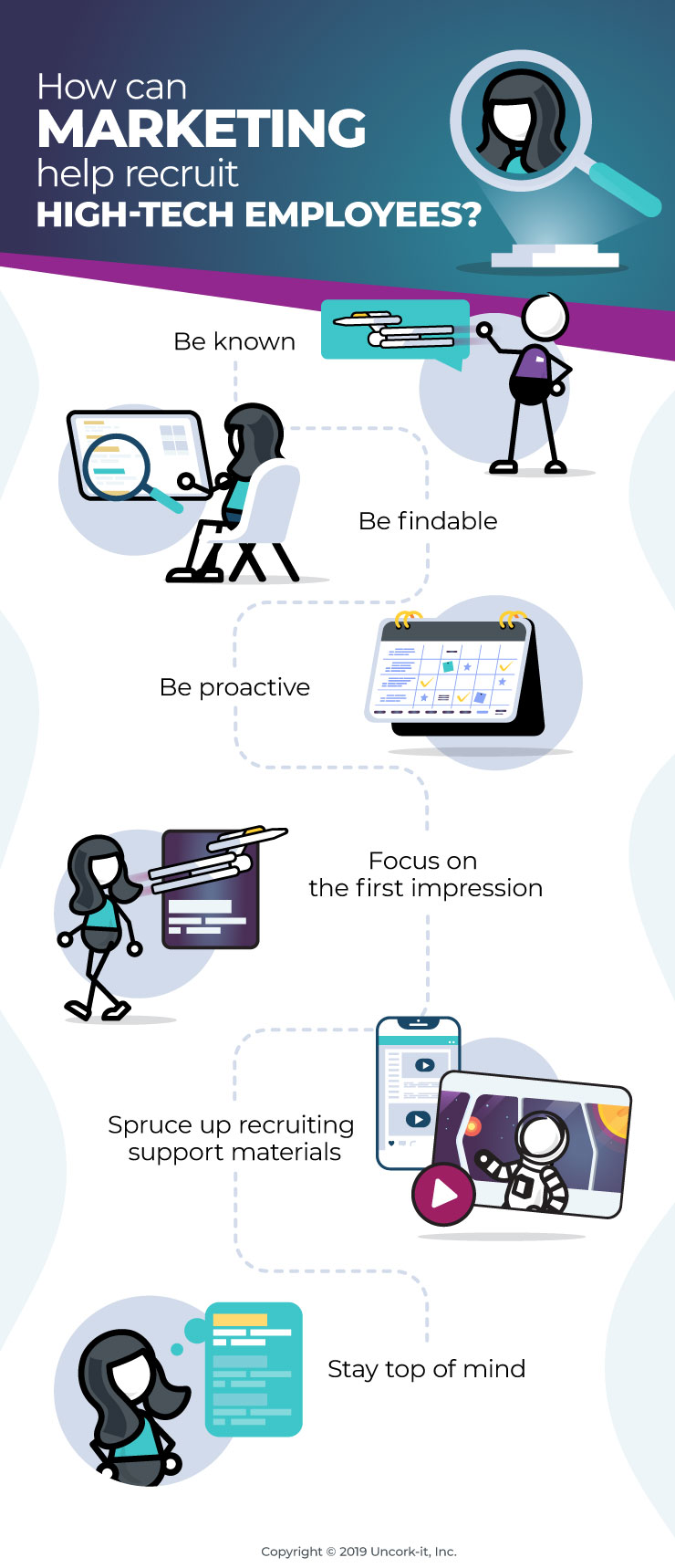 How can
MARKETING
help recruit
HIGH-TECH EMPLOYEES?

Be known

Be findable

Be proactive

Focus on
the first impression

Spruce up recruiting
support materials

Stay top of mind

Copyright © 2019 Uncork-it, Inc.